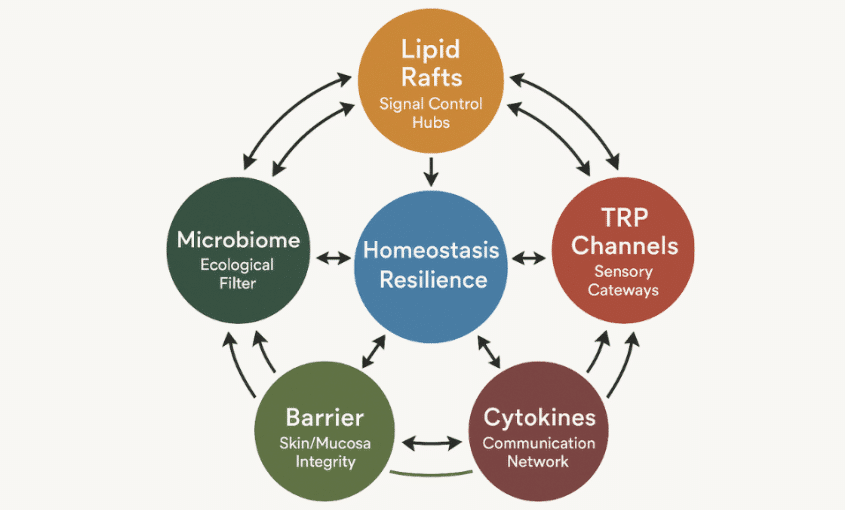 Lipid Rafts
Signal Control Hubs

Microbiome
Ecological Filter

Homeostasis Resilience

TRP Channels
Sensory Cateways

Barrier
Skin/Mucosa Integrity

Cytokines
Communication Network